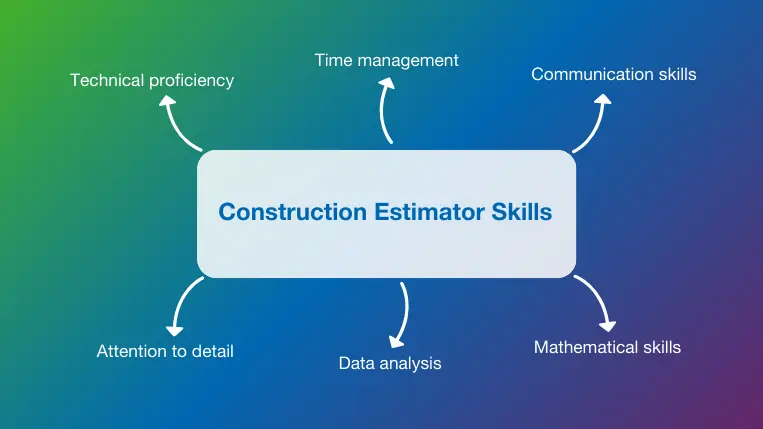 Technical proficiency

Time management

Communication skills

Construction Estimator Skills

Attention to detail

Data analysis

Mathematical skills